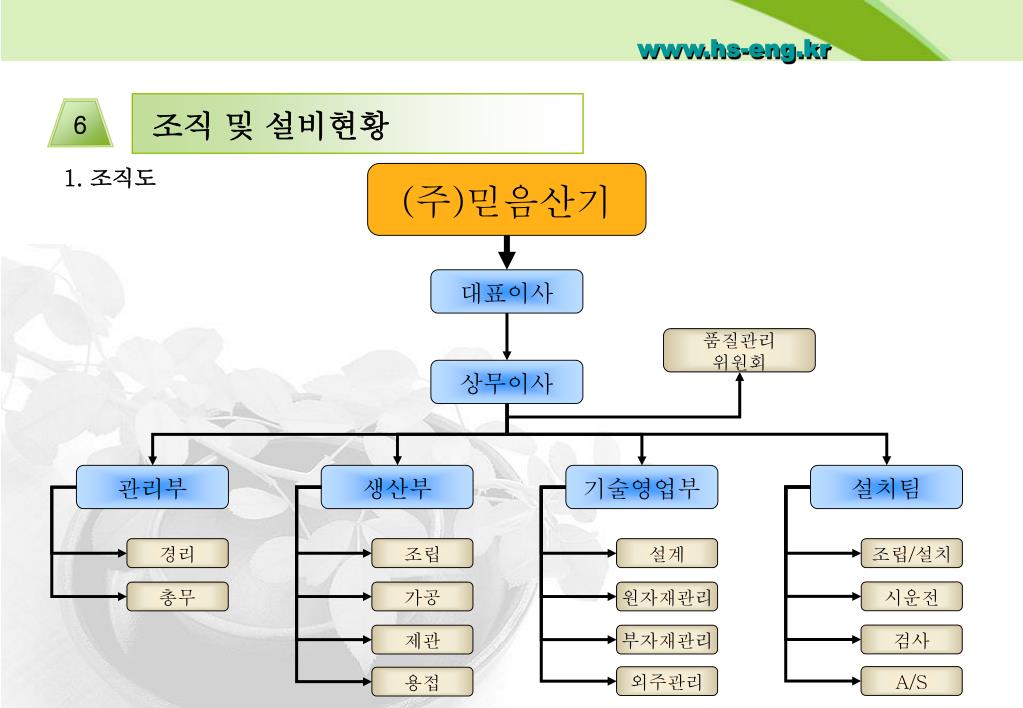 www.hs-eng.kr

6

조직 및 설비현황

1. 조직도

(주)믿음산기

대표이사

품질관리 위원회

상무이사

관리부

경리

총무

생산부

조립

가공

제관

용접

기술영업부

설계

원자재관리

부자재관리

외주관리

설치팀

조립/설치

시운전

검사

A/S